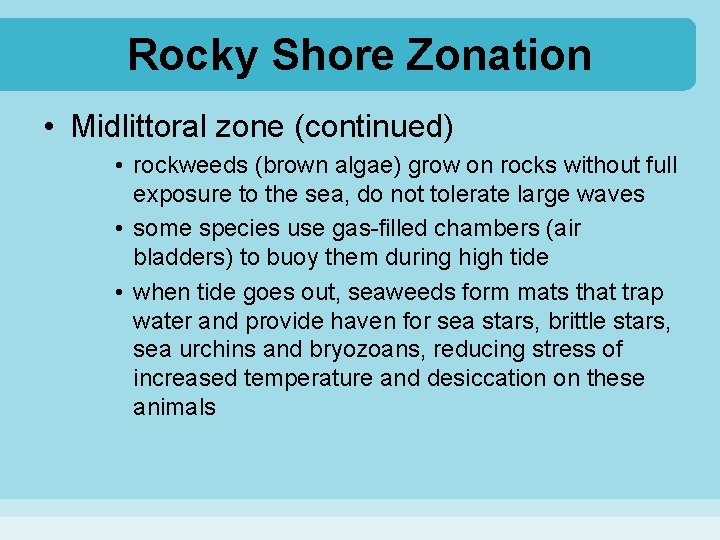 Rocky Shore Zonation

• Midlittoral zone (continued)

• rockweeds (brown algae) grow on rocks without full exposure to the sea, do not tolerate large waves

• some species use gas-filled chambers (air bladders) to buoy them during high tide

• when tide goes out, seaweeds form mats that trap water and provide haven for sea stars, brittle stars, sea urchins and bryozoans, reducing stress of increased temperature and desiccation on these animals